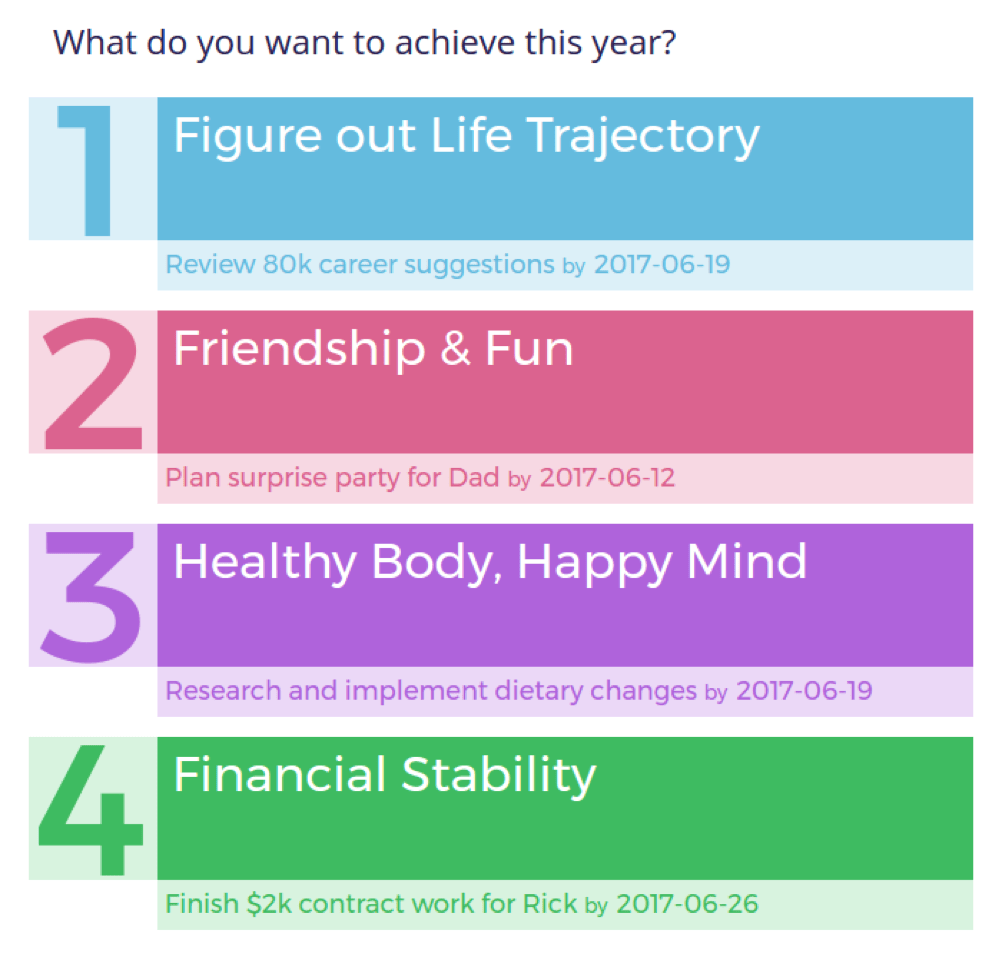 What do you want to achieve this year?

1

Figure out Life Trajectory

Review 80k career suggestions by 2017-06-19

2

Friendship & Fun

Plan surprise party for Dad by 2017-06-12

3

Healthy Body, Happy Mind

Research and implement dietary changes by 2017-06-19

4

Financial Stability

Finish \$2k contract work for Rick by 2017-06-26